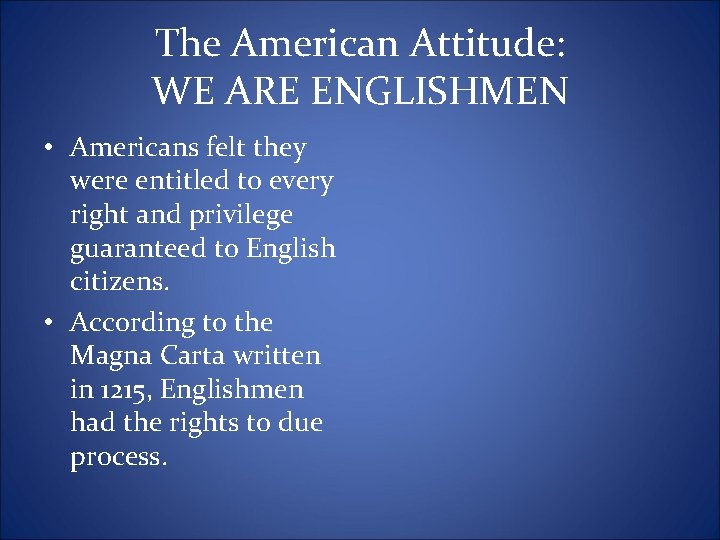 The American Attitude:
WE ARE ENGLISHMEN

• Americans felt they were entitled to every right and privilege guaranteed to English citizens.

• According to the Magna Carta written in 1215, Englishmen had the rights to due process.